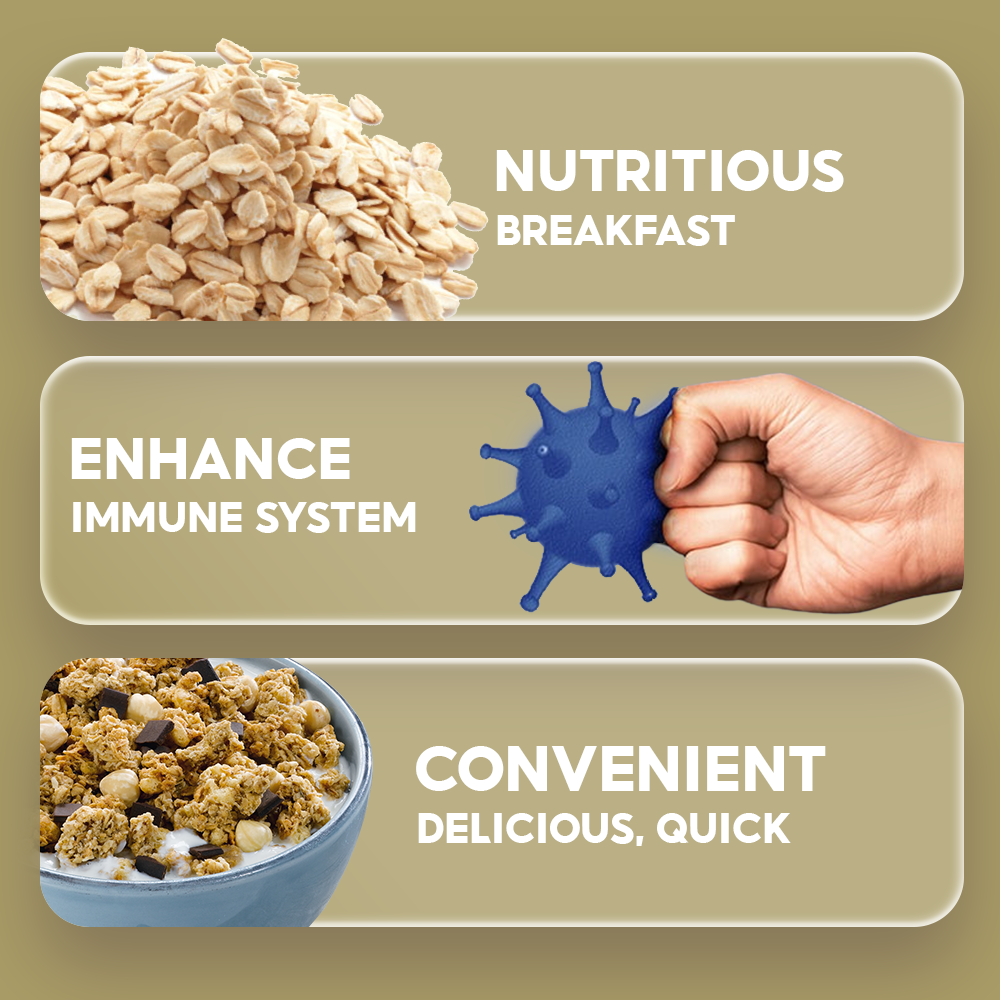 NUTRITIOUS
BREAKFAST

ENHANCE
IMMUNE SYSTEM

CONVENIENT
DELICIOUS, QUICK